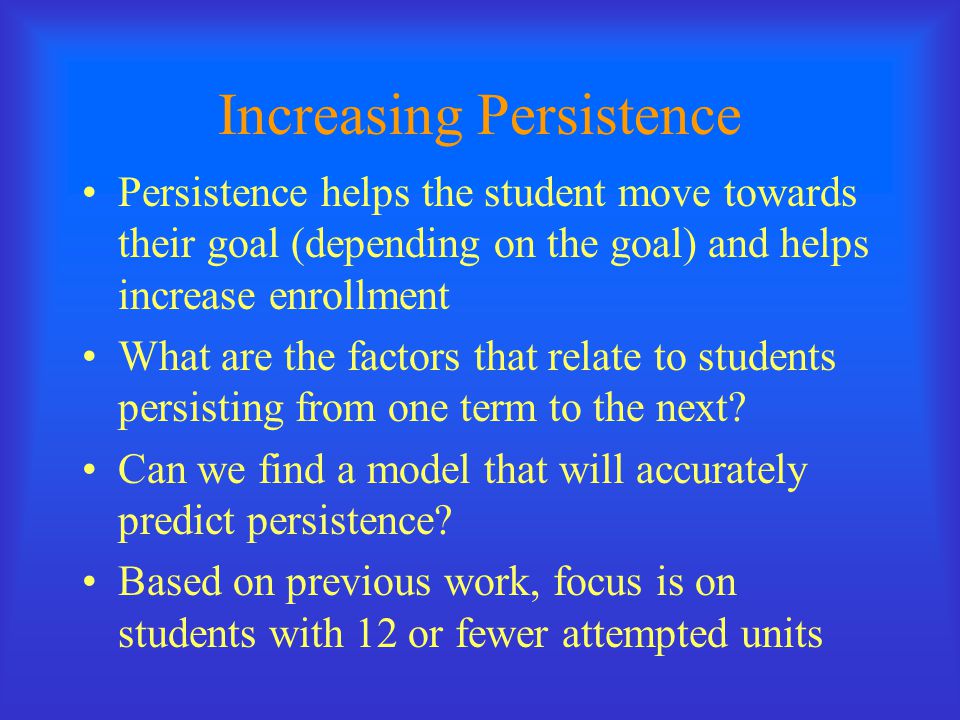 Increasing Persistence

• Persistence helps the student move towards their goal (depending on the goal) and helps increase enrollment
• What are the factors that relate to students persisting from one term to the next?
• Can we find a model that will accurately predict persistence?
• Based on previous work, focus is on students with 12 or fewer attempted units